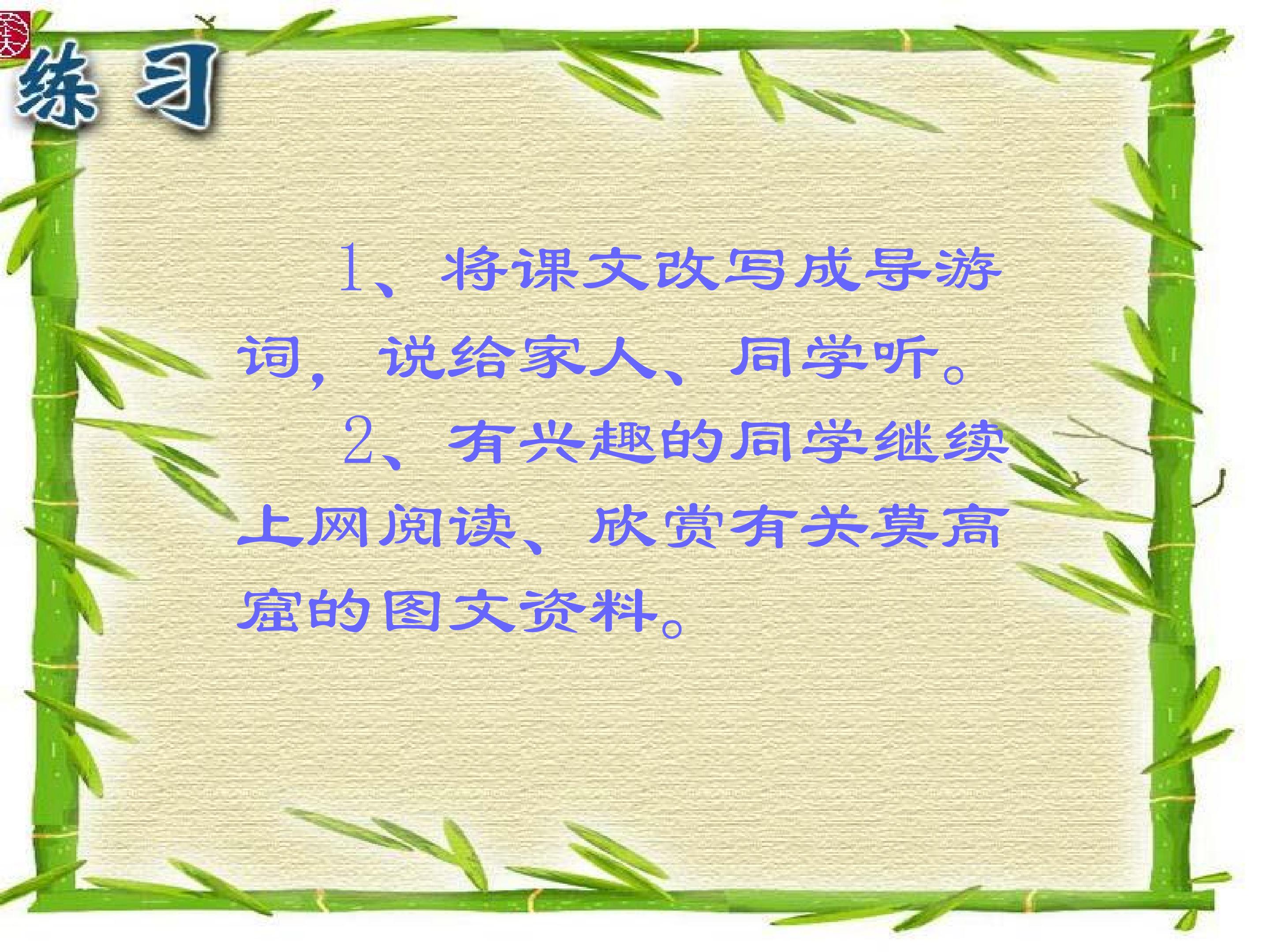 练习

1、将课文改写成导游词，说给家人、同学听。

2、有兴趣的同学继续上网阅读、欣赏有关莫高窟的图文资料。